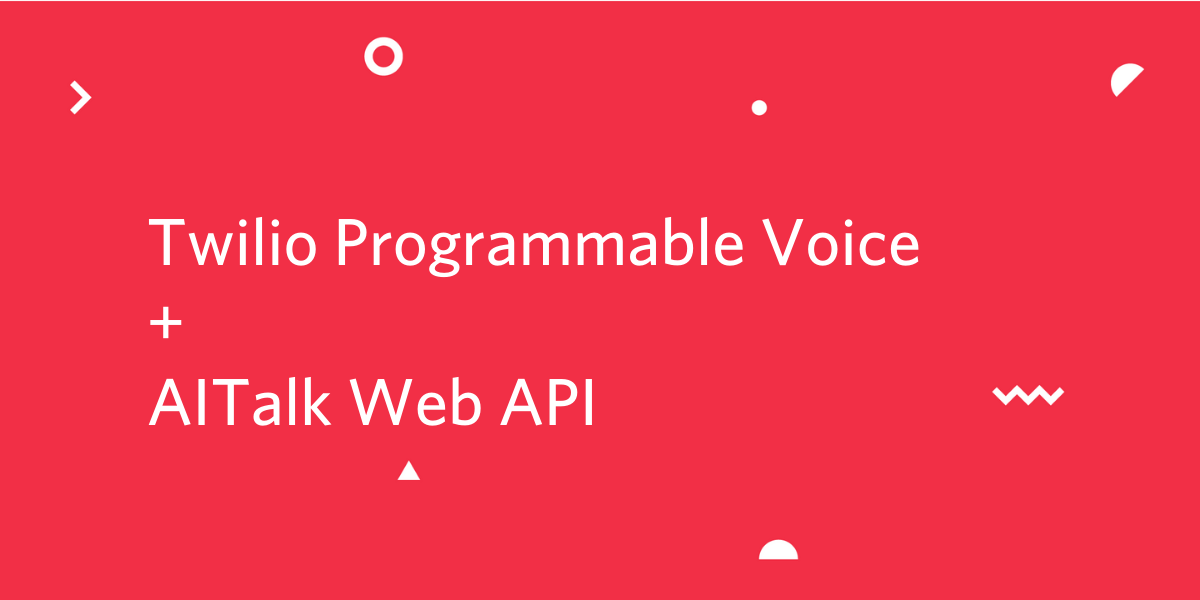 Twilio Programmable Voice
+
AITalk Web API